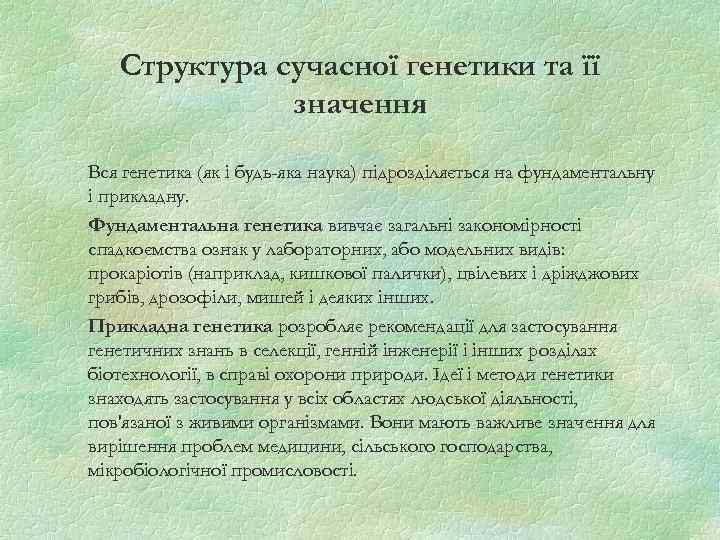 Структура сучасної генетики та її значення

Вся генетика (як і будь-яка наука) підрозділяється на фундаментальну і прикладну.

Фундаментальна генетика вивчає загальні закономірності спадкоємства ознак у лабораторних, або модельних видів: прокаріотів (наприклад, кишкової палички), цвілевих і дріжджових грибів, дрозофіли, мишей і деяких інших.

Прикладна генетика розробляє рекомендації для застосування генетичних знань в селекції, генній інженерії і інших розділах біотехнології, в справі охорони природи. Ідеї і методи генетики знаходять застосування у всіх областях людської діяльності, пов'язаної з живими організмами. Вони мають важливе значення для вирішення проблем медицини, сільського господарства, мікробіологічної промисловості.